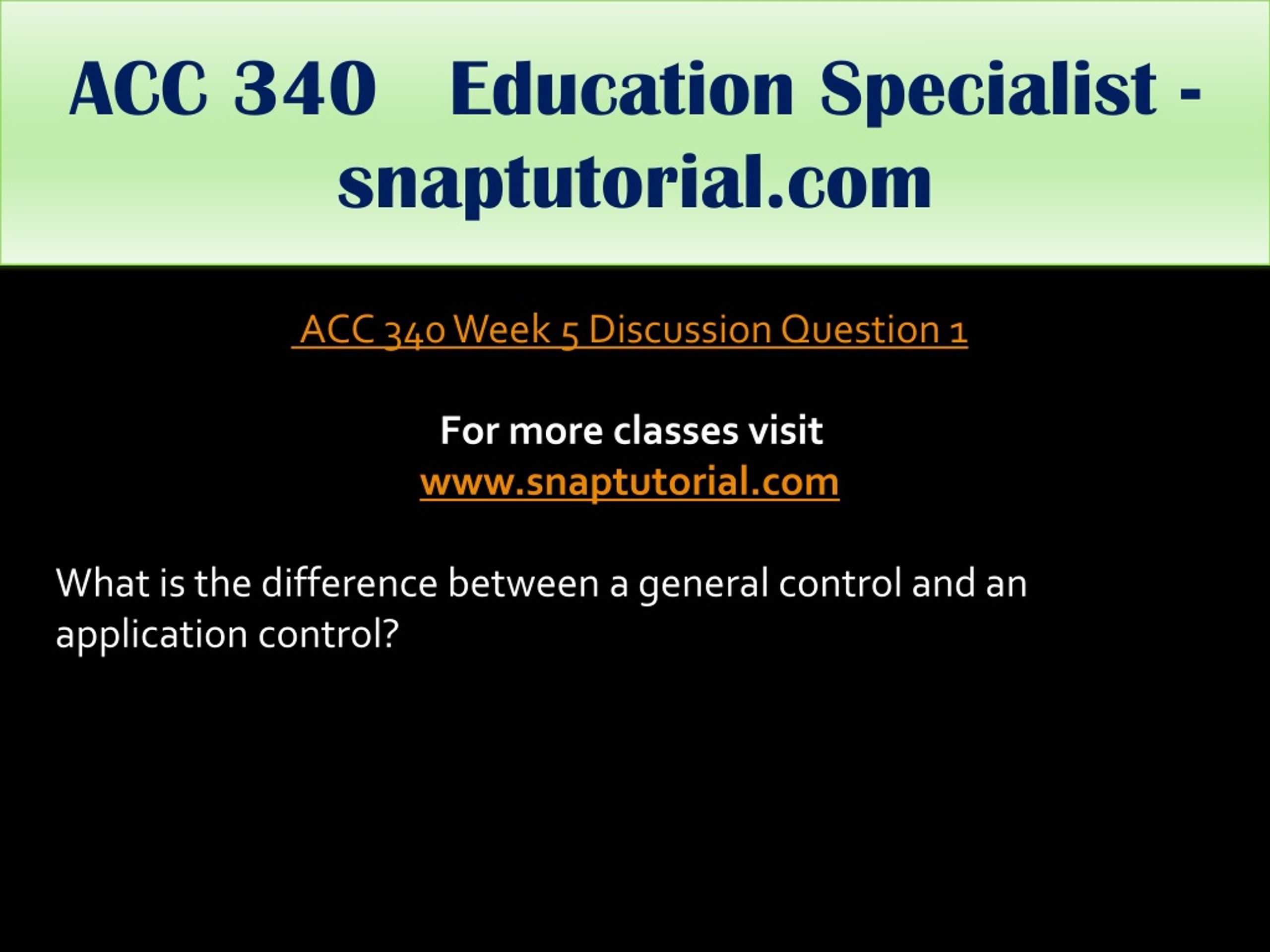 ACC 340 Education Specialist - snaptutorial.com

ACC 340 Week 5 Discussion Question 1

For more classes visit
www.snaptutorial.com

What is the difference between a general control and an application control?